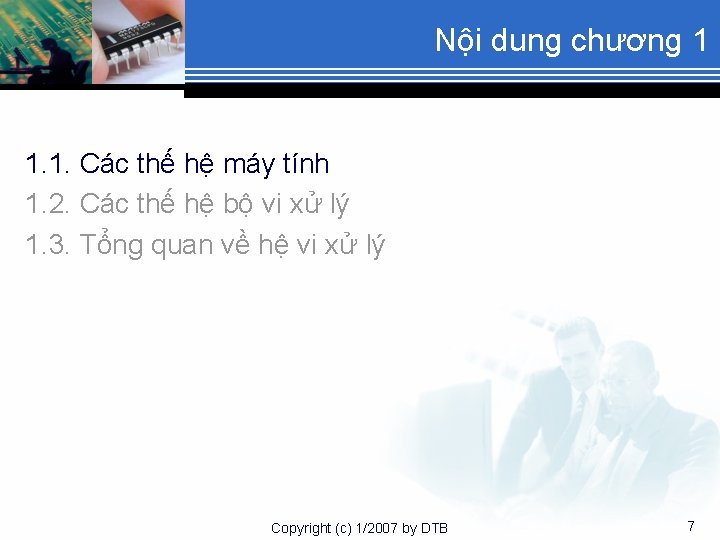 Nội dung chương 1

1.1. Các thế hệ máy tính
1.2. Các thế hệ bộ vi xử lý
1.3. Tổng quan về hệ vi xử lý

Copyright (c) 1/2007 by DTB

7